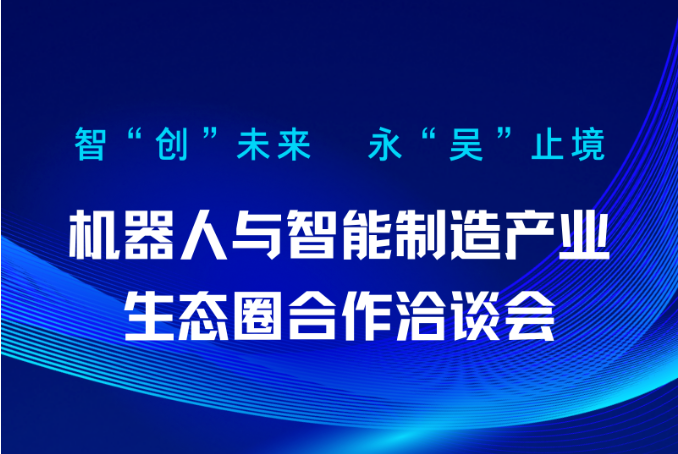 智“创”未来　永“吴”止境

机器人与智能制造产业
生态圈合作洽谈会